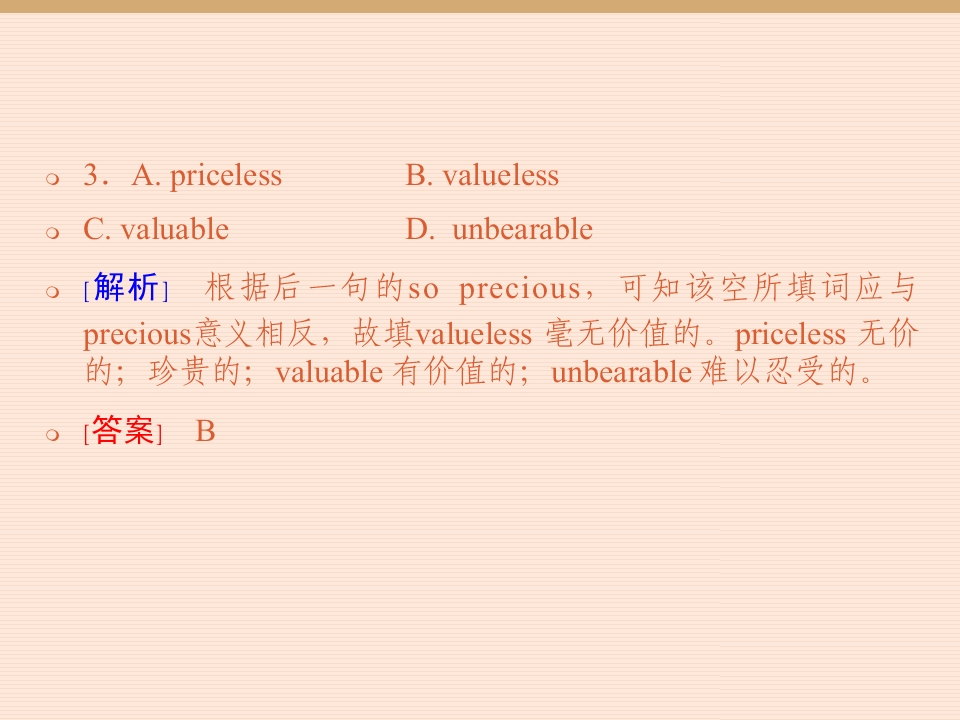 3．A. priceless B. valueless

C. valuable D. unbearable

[解析] 根据后一句的so precious，可知该空所填词应与precious意义相反，故填valueless 毫无价值的。priceless 无价的；珍贵的；valuable 有价值的；unbearable 难以忍受的。

[答案] B